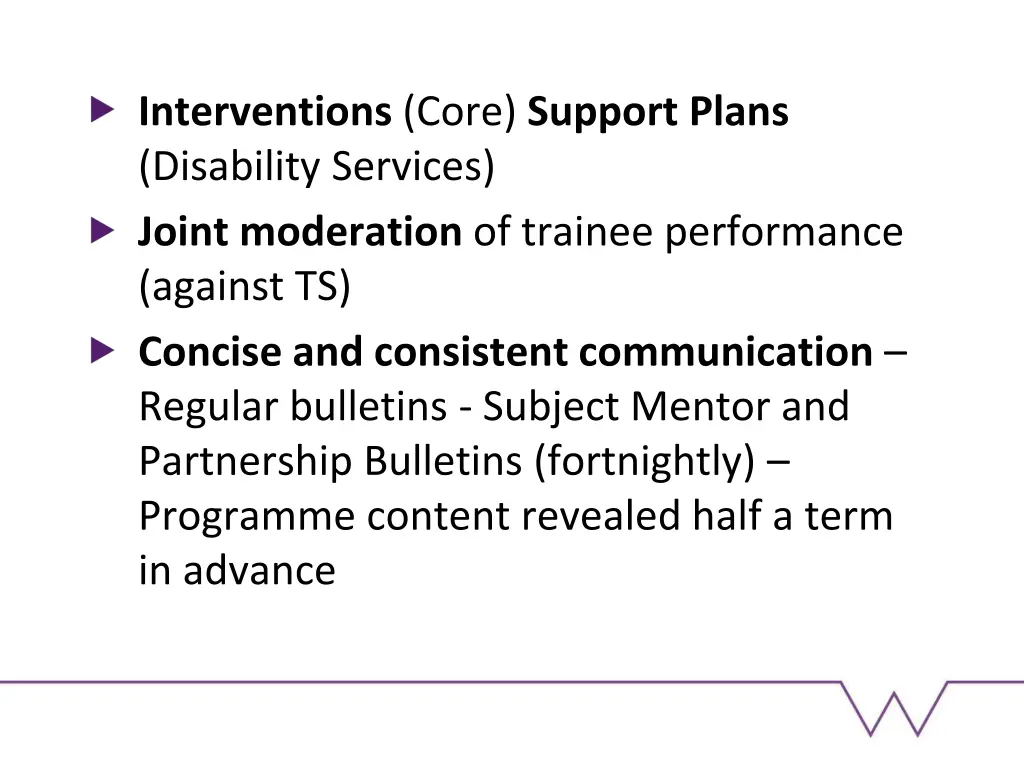 Interventions (Core) Support Plans (Disability Services)

Joint moderation of trainee performance (against TS)

Concise and consistent communication – Regular bulletins - Subject Mentor and Partnership Bulletins (fortnightly) – Programme content revealed half a term in advance